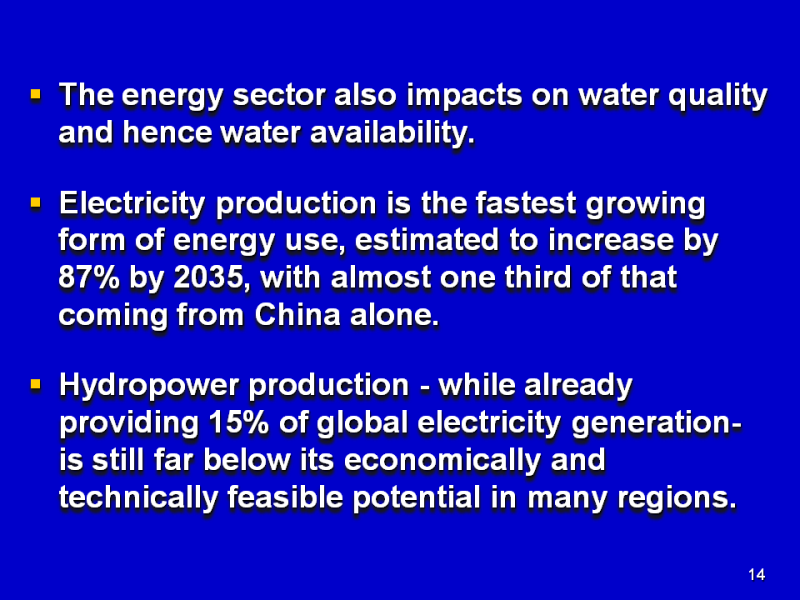 ▪ The energy sector also impacts on water quality and hence water availability.

▪ Electricity production is the fastest growing form of energy use, estimated to increase by 87% by 2035, with almost one third of that coming from China alone.

▪ Hydropower production - while already providing 15% of global electricity generation- is still far below its economically and technically feasible potential in many regions.

14